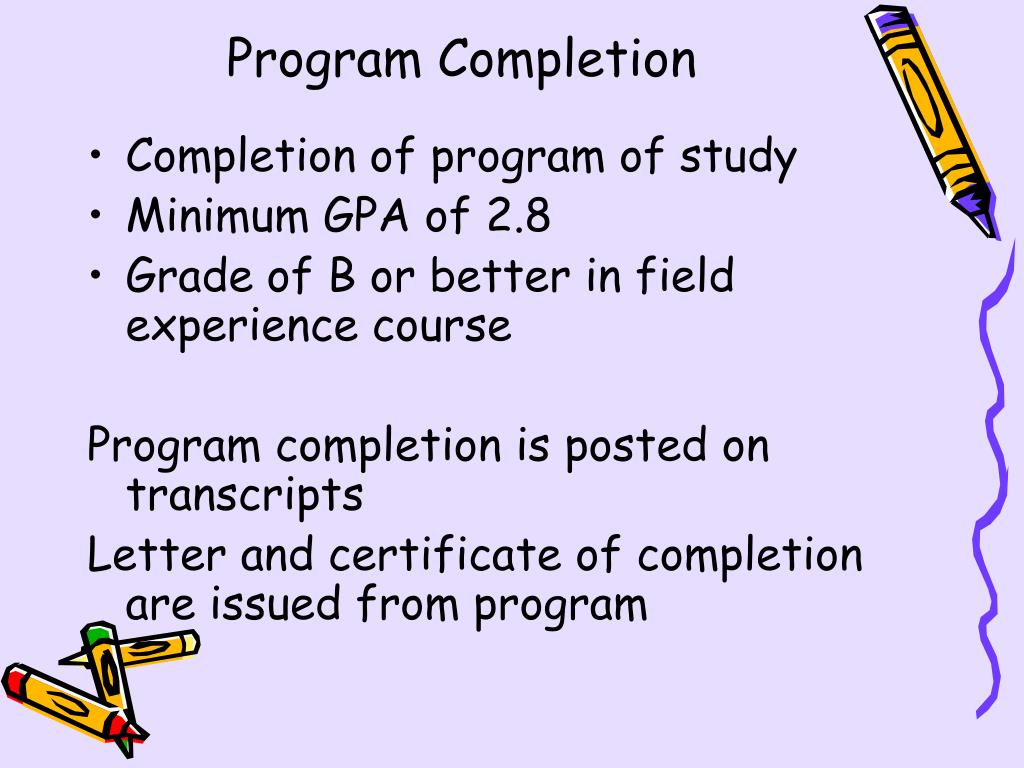 Program Completion

• Completion of program of study
• Minimum GPA of 2.8
• Grade of B or better in field experience course

Program completion is posted on transcripts

Letter and certificate of completion are issued from program